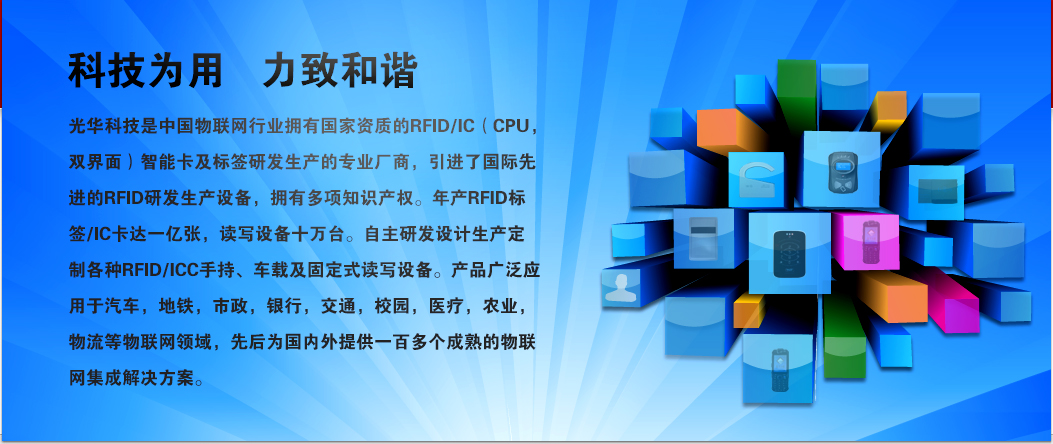 科技为用　力致和谐

光华科技是中国物联网行业拥有国家资质的RFID/IC（CPU，双界面）智能卡及标签研发生产的专业厂商，引进了国际先进的RFID研发生产设备，拥有多项知识产权。年产RFID标签/IC卡达一亿张，读写设备十万台。自主研发设计生产定制各种RFID/ICC手持、车载及固定式读写设备。产品广泛应用于汽车，地铁，市政，银行，交通，校园，医疗，农业，物流等物联网领域，先后为国内外提供一百多个成熟的物联网集成解决方案。